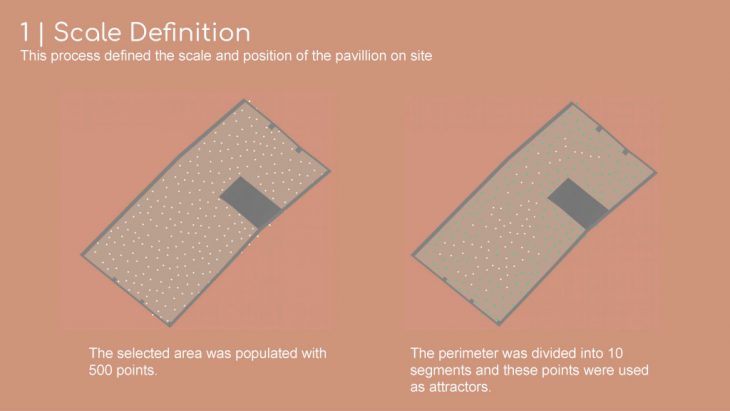 1 | Scale Definition
This process defined the scale and position of the pavillion on site

The selected area was populated with 500 points.

The perimeter was divided into 10 segments and these points were used as attractors.